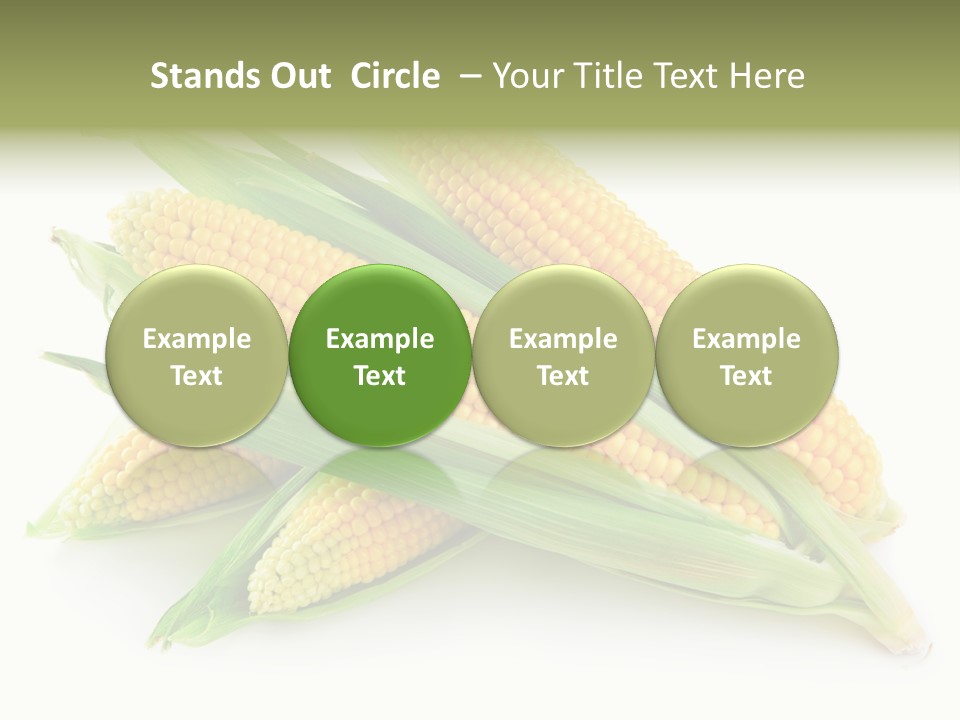 Stands Out Circle – Your Title Text Here

Example Text

Example Text

Example Text

Example Text